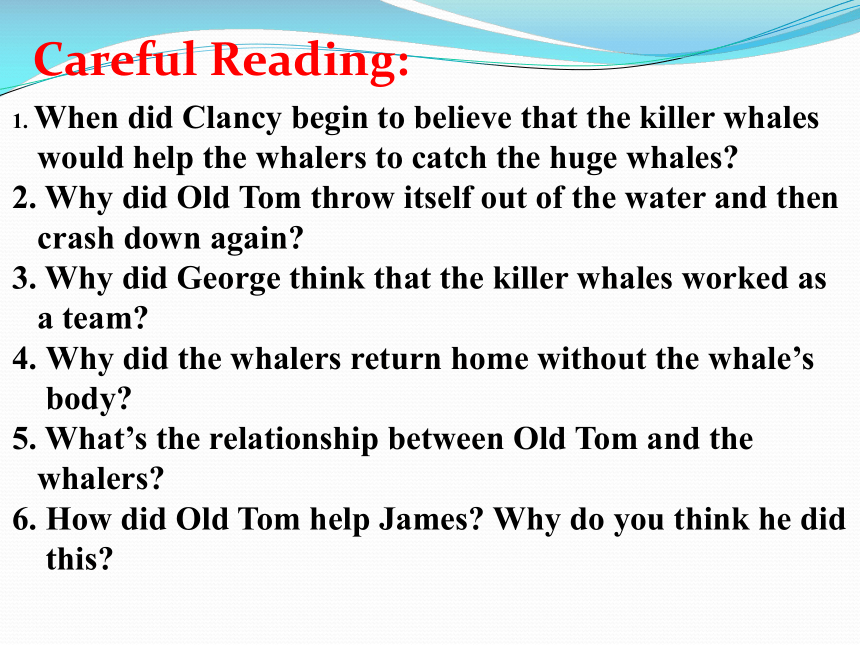 Careful Reading:

1. When did Clancy begin to believe that the killer whales would help the whalers to catch the huge whales?
2. Why did Old Tom throw itself out of the water and then crash down again?
3. Why did George think that the killer whales worked as a team?
4. Why did the whalers return home without the whale’s body?
5. What’s the relationship between Old Tom and the whalers?
6. How did Old Tom help James? Why do you think he did this?